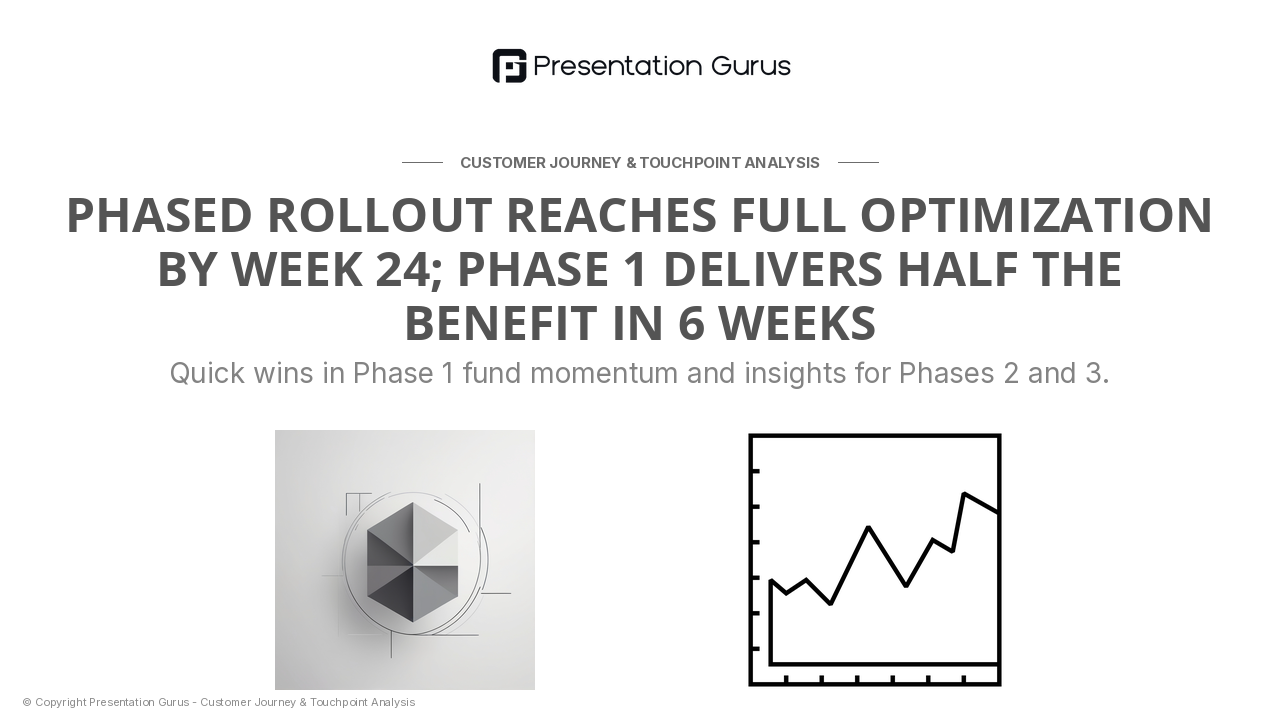 Presentation Gurus

CUSTOMER JOURNEY & TOUCHPOINT ANALYSIS

PHASED ROLLOUT REACHES FULL OPTIMIZATION BY WEEK 24; PHASE 1 DELIVERS HALF THE BENEFIT IN 6 WEEKS

Quick wins in Phase 1 fund momentum and insights for Phases 2 and 3.

© Copyright Presentation Gurus - Customer Journey & Touchpoint Analysis